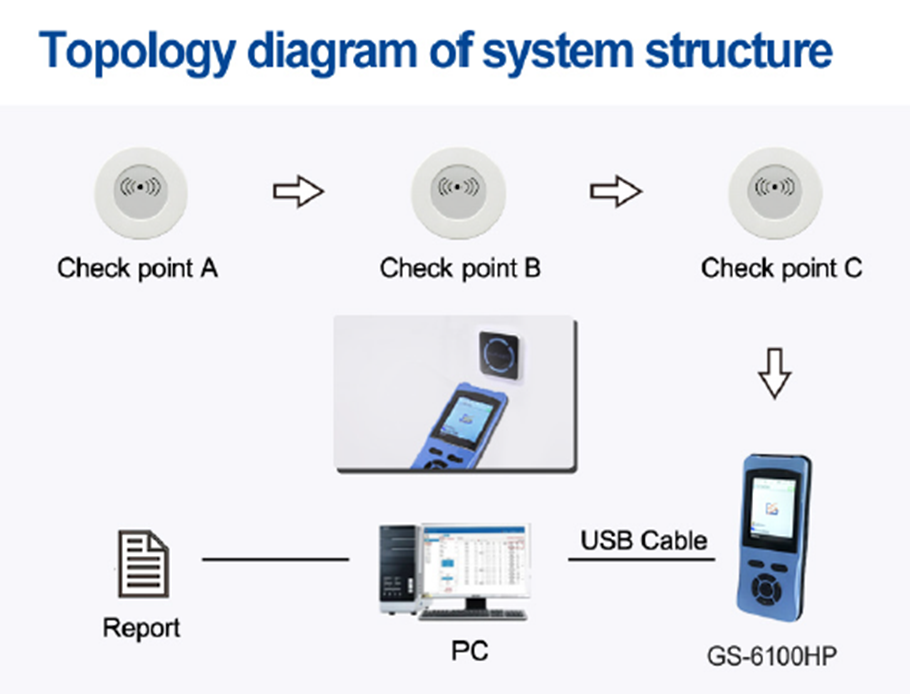 Topology diagram of system structure

Check point A

Check point B

Check point C

USB Cable

Report

PC

GS-6100HP